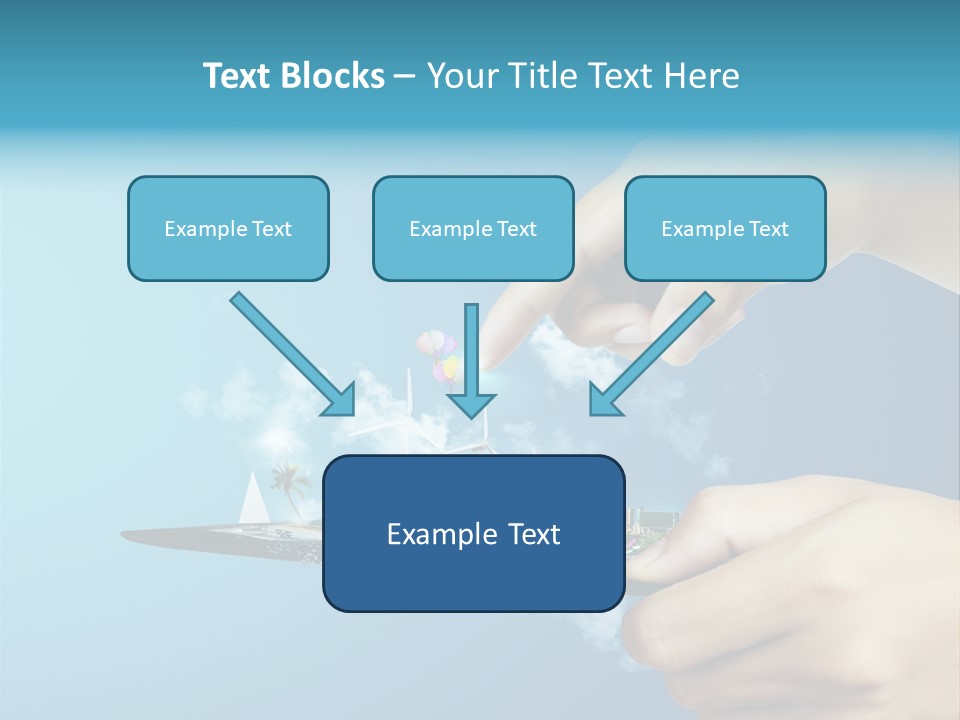 Text Blocks – Your Title Text Here

Example Text

Example Text

Example Text

Example Text